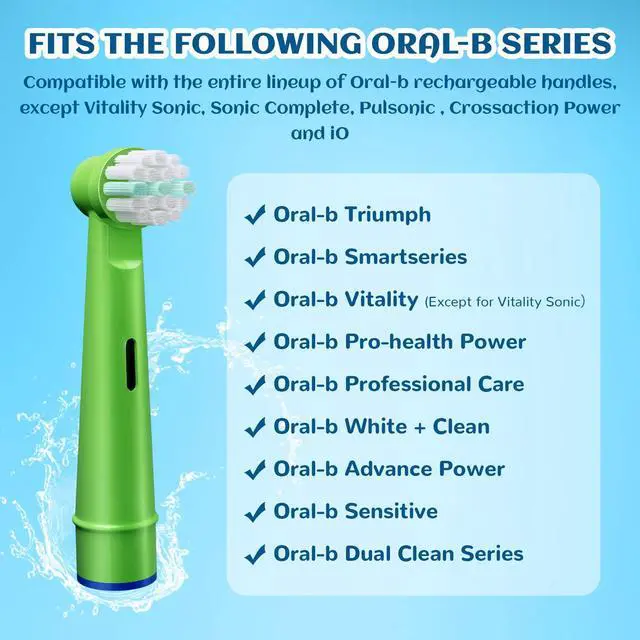 FITS THE FOLLOWING ORAL-B SERIES

Compatible with the entire lineup of Oral-b rechargeable handles, except Vitality Sonic, Sonic Complete, Pulsonic , Crossaction Power and iO

✓ Oral-b Triumph
✓ Oral-b Smartseries
✓ Oral-b Vitality (Except for Vitality Sonic)
✓ Oral-b Pro-health Power
✓ Oral-b Professional Care
✓ Oral-b White + Clean
✓ Oral-b Advance Power
✓ Oral-b Sensitive
✓ Oral-b Dual Clean Series